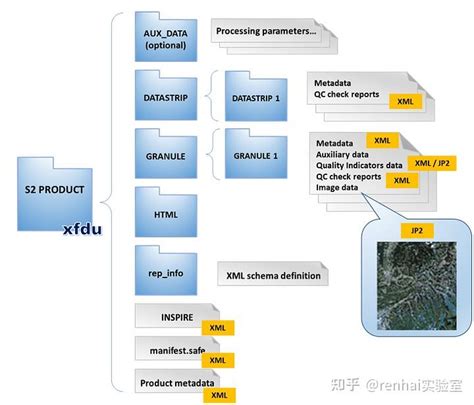 S2 PRODUCT
xfdu

AUX_DATA (optional)
Processing parameters...

DATASTRIP
DATASTRIP 1
Metadata
QC check reports
XML

GRANULE
GRANULE 1
Metadata
XML
Auxiliary data
Quality Indicators data
XML / JP2
QC check reports
XML
Image data

JP2

HTML

rep_info
XML schema definition

INSPIRE
XML

manifest.safe
XML

Product metadata
XML

知乎 @renhai实验室